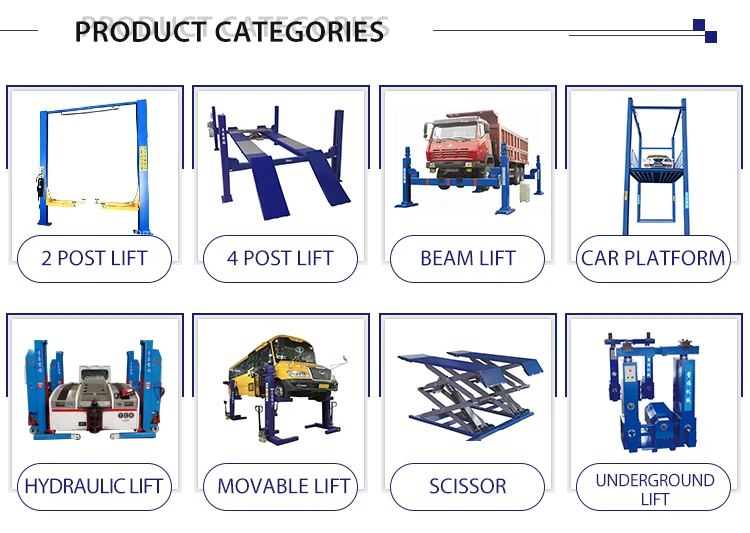 PRODUCT CATEGORIES

2 POST LIFT

4 POST LIFT

BEAM LIFT

CAR PLATFORM

HYDRAULIC LIFT

MOVABLE LIFT

SCISSOR

UNDERGROUND LIFT